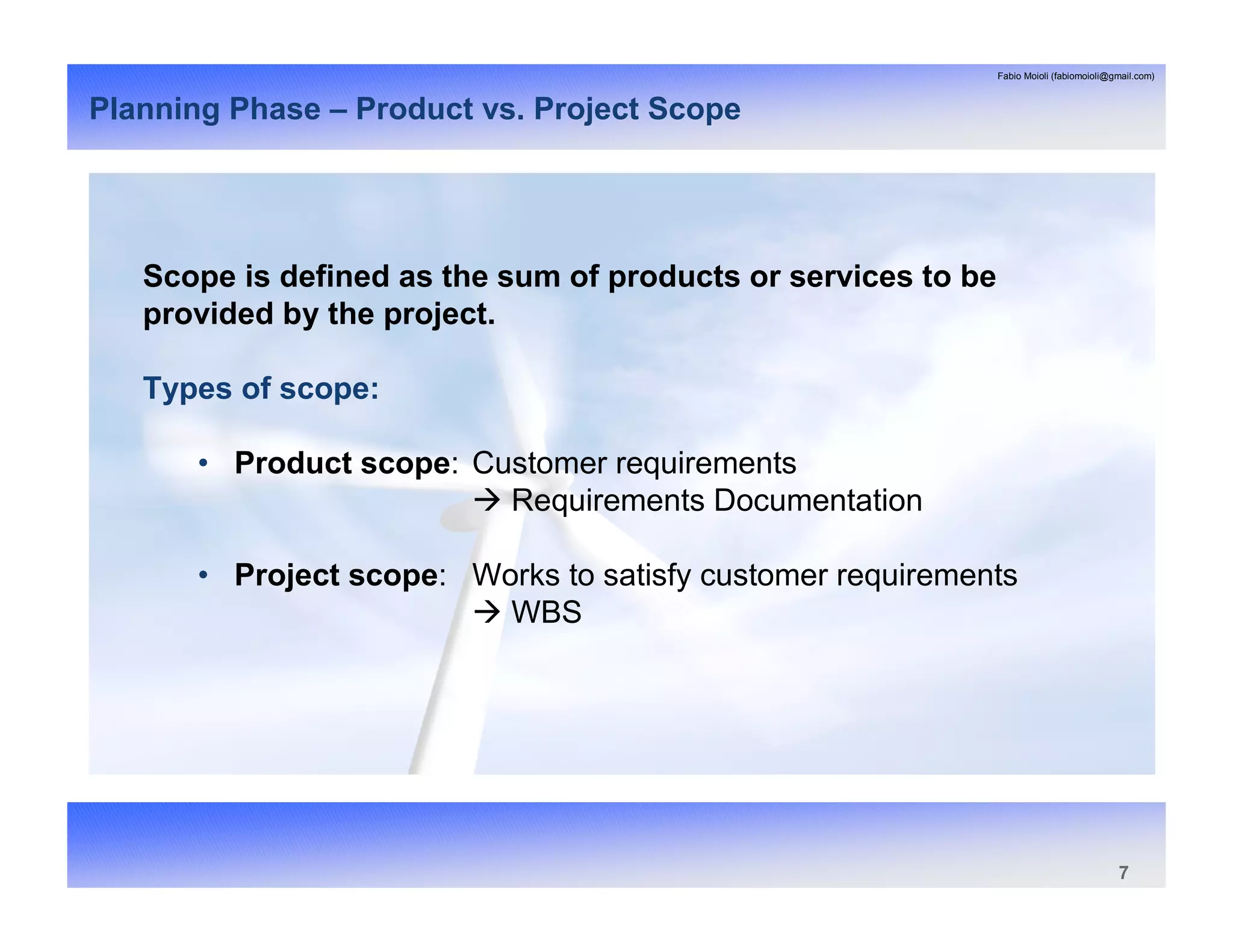 Fabio Moioli (fabiomoioli@gmail.com)

Planning Phase – Product vs. Project Scope

Scope is defined as the sum of products or services to be provided by the project.

Types of scope:

• Product scope: Customer requirements
→ Requirements Documentation

• Project scope: Works to satisfy customer requirements
→ WBS

7